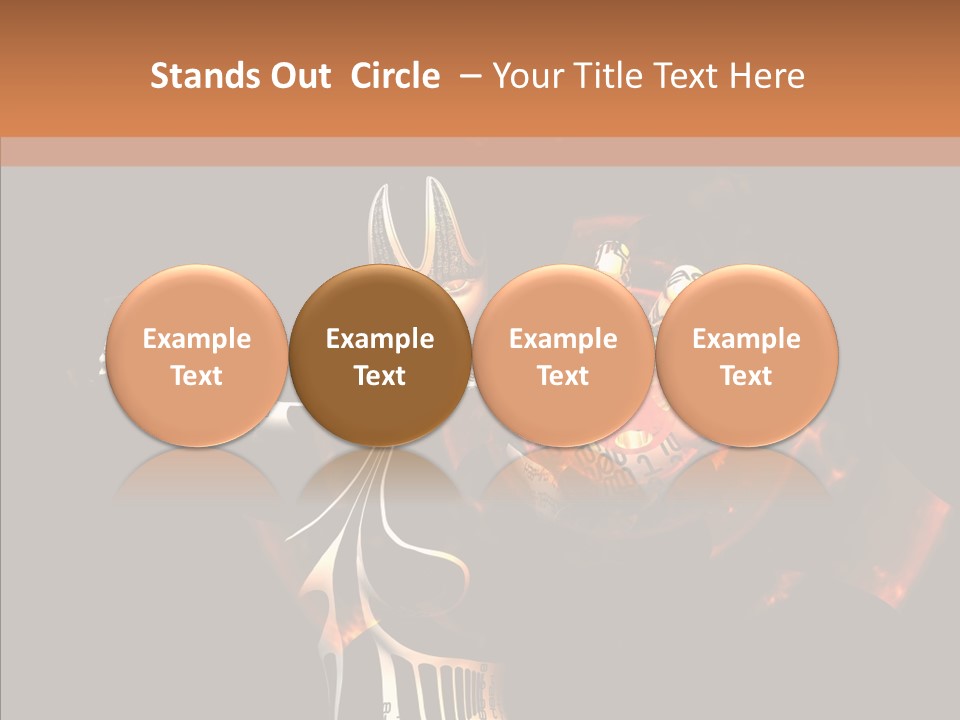 Stands Out Circle – Your Title Text Here

Example Text

Example Text

Example Text

Example Text